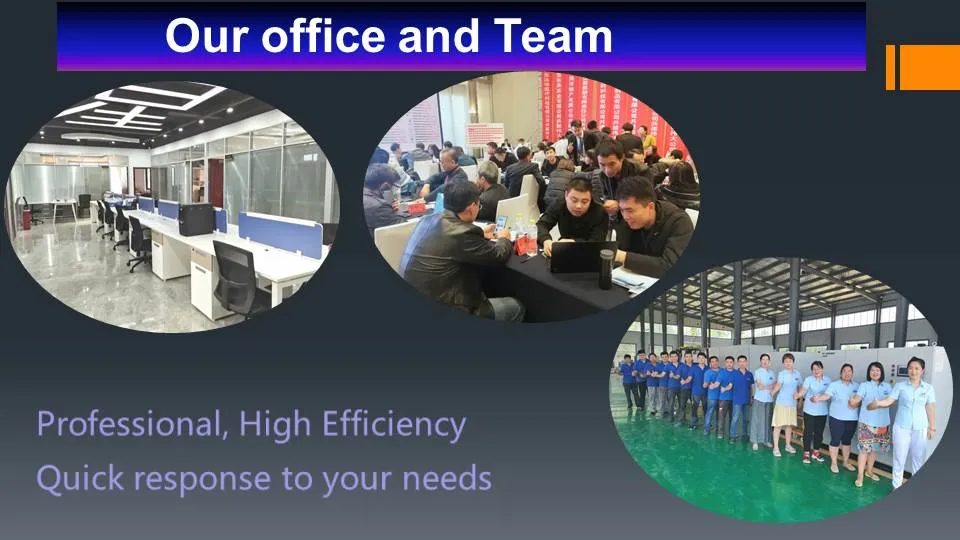 Our office and Team

Professional, High Efficiency

Quick response to your needs